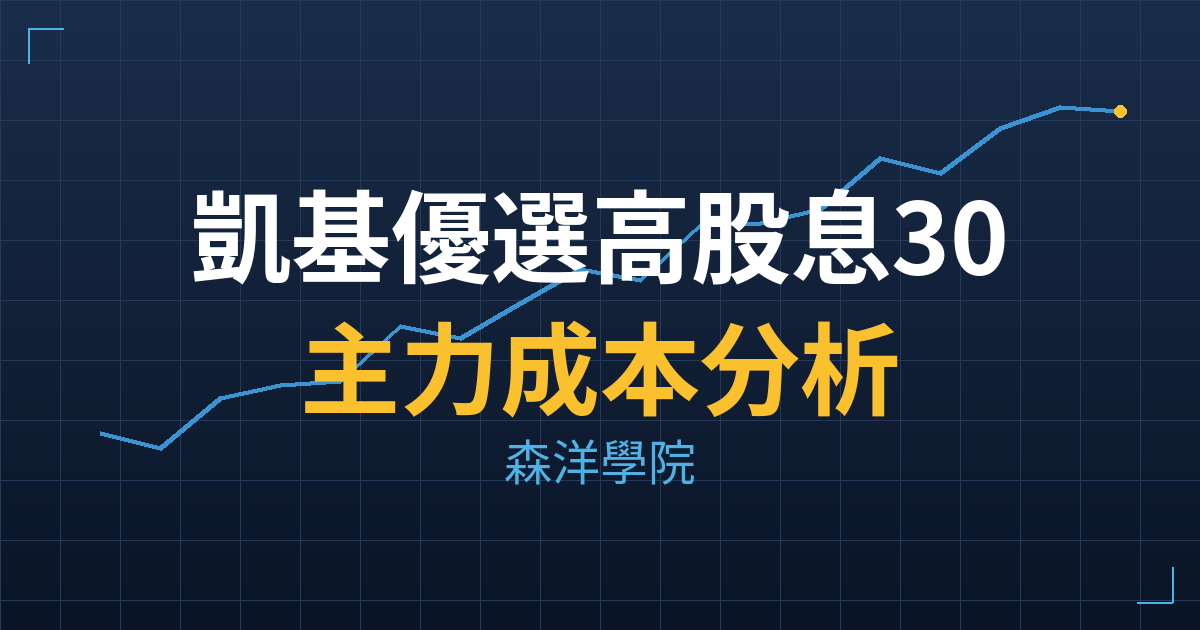 凱基優選高股息30
主力成本分析
森洋學院